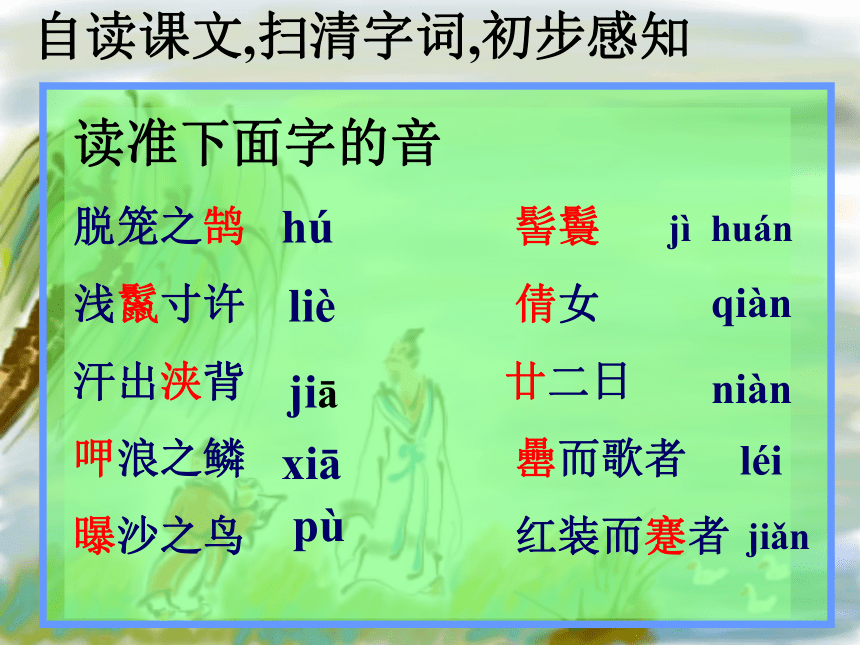 自读课文,扫清字词,初步感知

读准下面字的音

脱笼之鹄 hú

浅鬣寸许 liè

汗出浃背 jiā

呷浪之鳞 xiā

曝沙之鸟 pù

髻鬟 jì huán

倩女 qiàn

廿二日 niàn

罍而歌者 léi

红装而蹇者 jiǎn